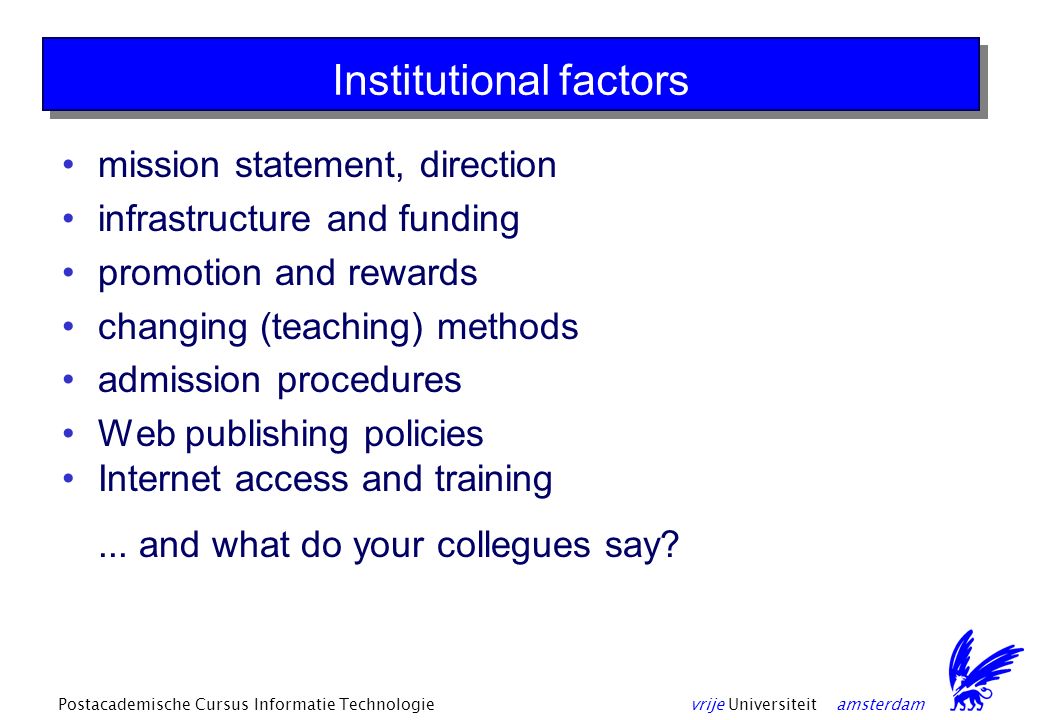 Institutional factors

• mission statement, direction
• infrastructure and funding
• promotion and rewards
• changing (teaching) methods
• admission procedures
• Web publishing policies
• Internet access and training

... and what do your collegues say?

Postacademische Cursus Informatie Technologie

vrije Universiteit amsterdam